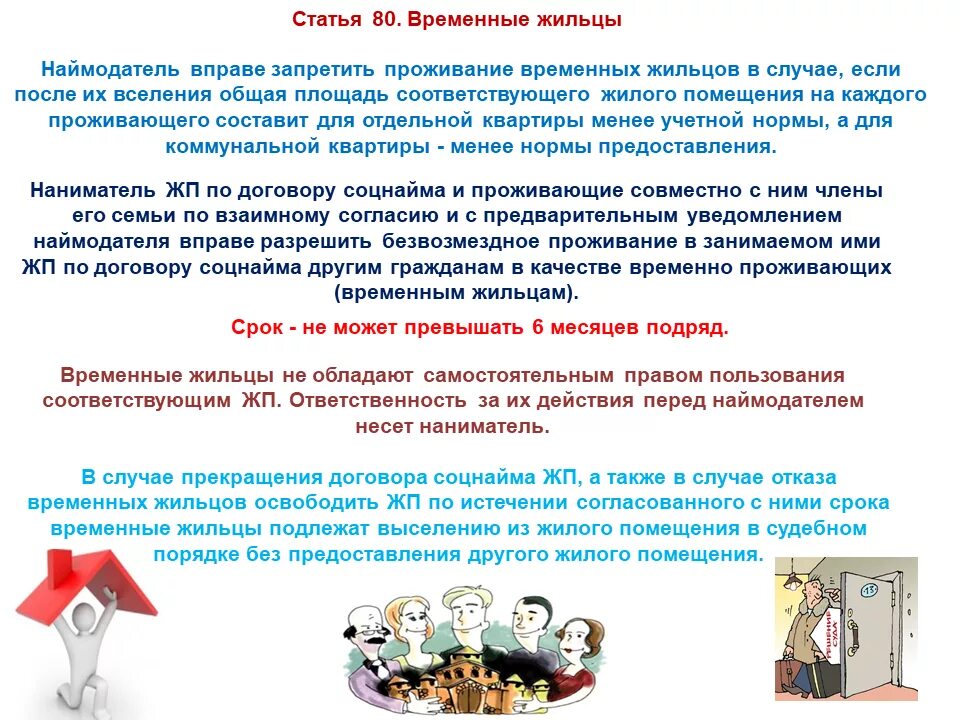 Статья 80. Временные жильцы

Наймодатель вправе запретить проживание временных жильцов в случае, если после их вселения общая площадь соответствующего жилого помещения на каждого проживающего составит для отдельной квартиры менее учетной нормы, а для коммунальной квартиры - менее нормы предоставления.

Наниматель ЖП по договору соцнайма и проживающие совместно с ним члены его семьи по взаимному согласию и с предварительным уведомлением наймодателя вправе разрешить безвозмездное проживание в занимаемом ими ЖП по договору соцнайма другим гражданам в качестве временно проживающих (временным жильцам).

Срок - не может превышать 6 месяцев подряд.

Временные жильцы не обладают самостоятельным правом пользования соответствующим ЖП. Ответственность за их действия перед наймодателем несет наниматель.

В случае прекращения договора соцнайма ЖП, а также в случае отказа временных жильцов освободить ЖП по истечении согласованного с ними срока временные жильцы подлежат выселению из жилого помещения в судебном порядке без предоставления другого жилого помещения.

13

РЕШЕНИЕ СУДА